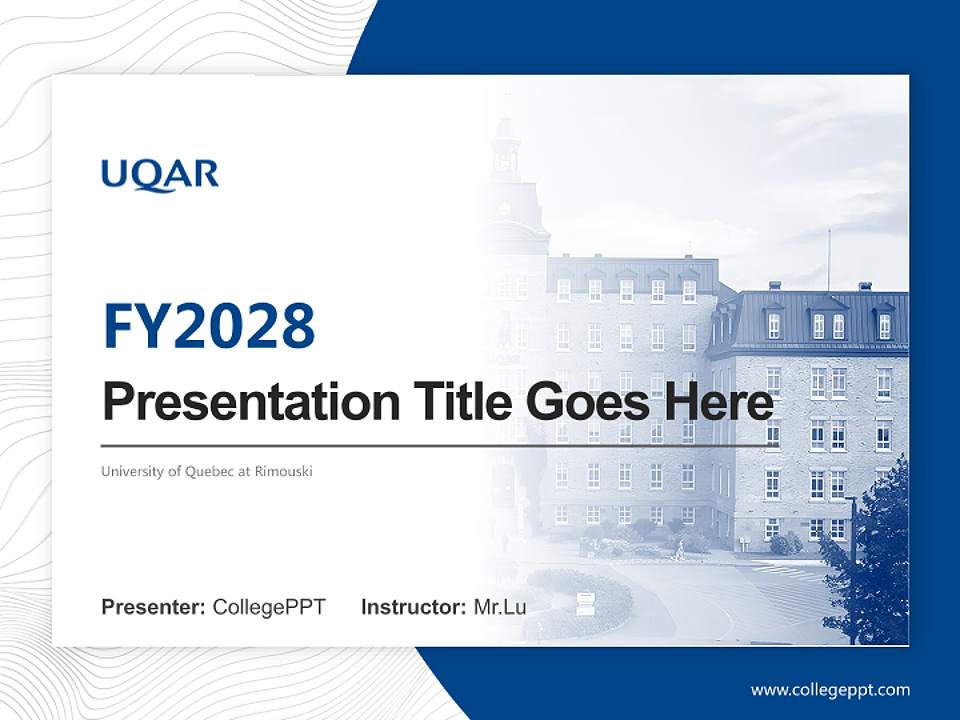 UQAR

FY2028

Presentation Title Goes Here

University of Quebec at Rimouski

Presenter: CollegePPT Instructor: Mr.Lu

www.collegeppt.com